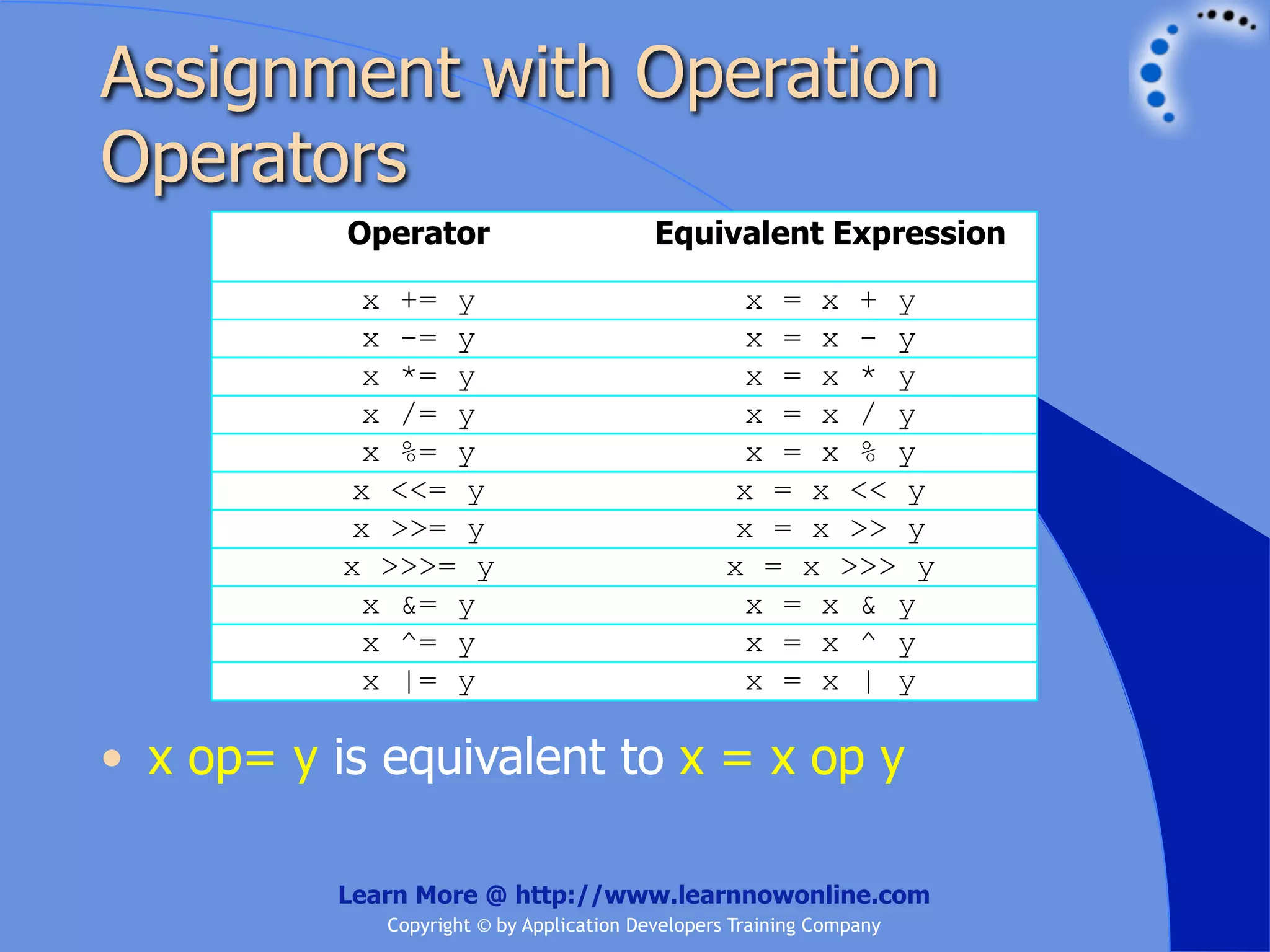 Assignment with Operation Operators

| Operator | Equivalent Expression |
|---|---|
| x += y | x = x + y |
| x -= y | x = x - y |
| x *= y | x = x * y |
| x /= y | x = x / y |
| x %= y | x = x % y |
| x <<= y | x = x << y |
| x >>= y | x = x >> y |
| x >>>= y | x = x >>> y |
| x &= y | x = x & y |
| x ^= y | x = x ^ y |
| x \|= y | x = x \| y |

• x op= y is equivalent to x = x op y

Learn More @ http://www.learnnowonline.com
Copyright © by Application Developers Training Company